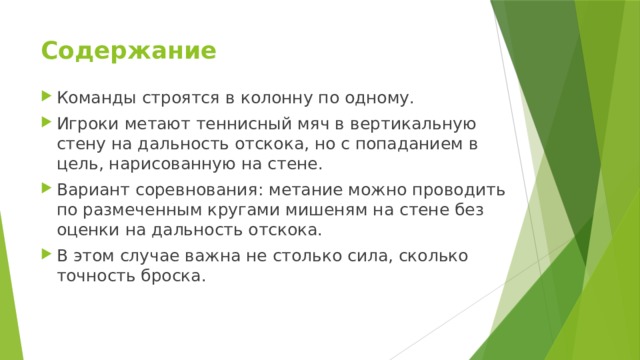 Содержание

Команды строятся в колонну по одному.

Игроки метают теннисный мяч в вертикальную стену на дальность отскока, но с попаданием в цель, нарисованную на стене.

Вариант соревнования: метание можно проводить по размеченным кругами мишеням на стене без оценки на дальность отскока.

В этом случае важна не столько сила, сколько точность броска.